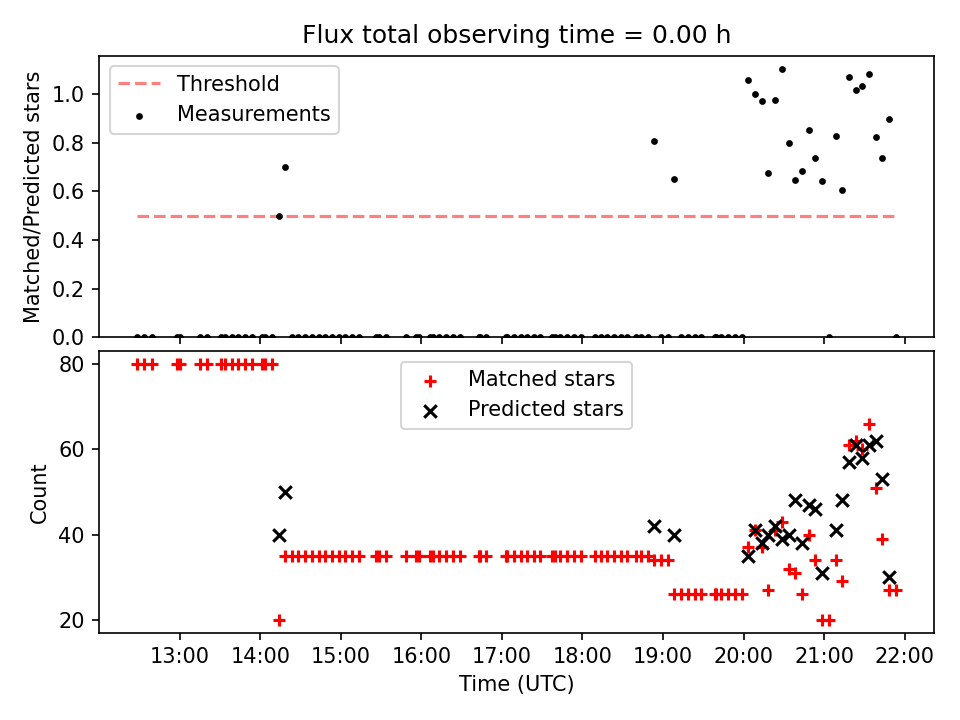 Flux total observing time = 0.00 h

Threshold
Measurements

Matched/Predicted stars

1.0
0.8
0.6
0.4
0.2
0.0

Matched stars
Predicted stars

Count

80
60
40
20

13:00 14:00 15:00 16:00 17:00 18:00 19:00 20:00 21:00 22:00

Time (UTC)